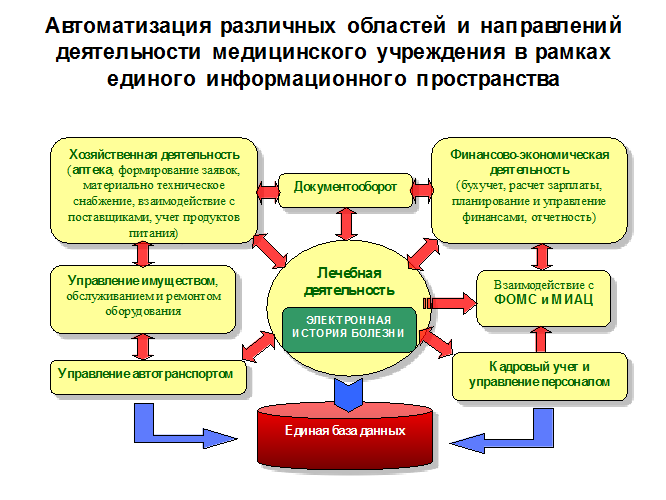 Автоматизация различных областей и направлений деятельности медицинского учреждения в рамках единого информационного пространства

Хозяйственная деятельность (аптека, формирование заявок, материально техническое снабжение, взаимодействие с поставщиками, учет продуктов питания)

Документооборот

Финансово-экономическая деятельность (бухучет, расчет зарплаты, планирование и управление финансами, отчетность)

Управление имуществом, обслуживанием и ремонтом оборудования

Лечебная деятельность

ЭЛЕКТРОННАЯ ИСТОРИЯ БОЛЕЗНИ

Взаимодействие с ФОМС и МИАЦ

Управление автотранспортом

Кадровый учет и управление персоналом

Единая база данных